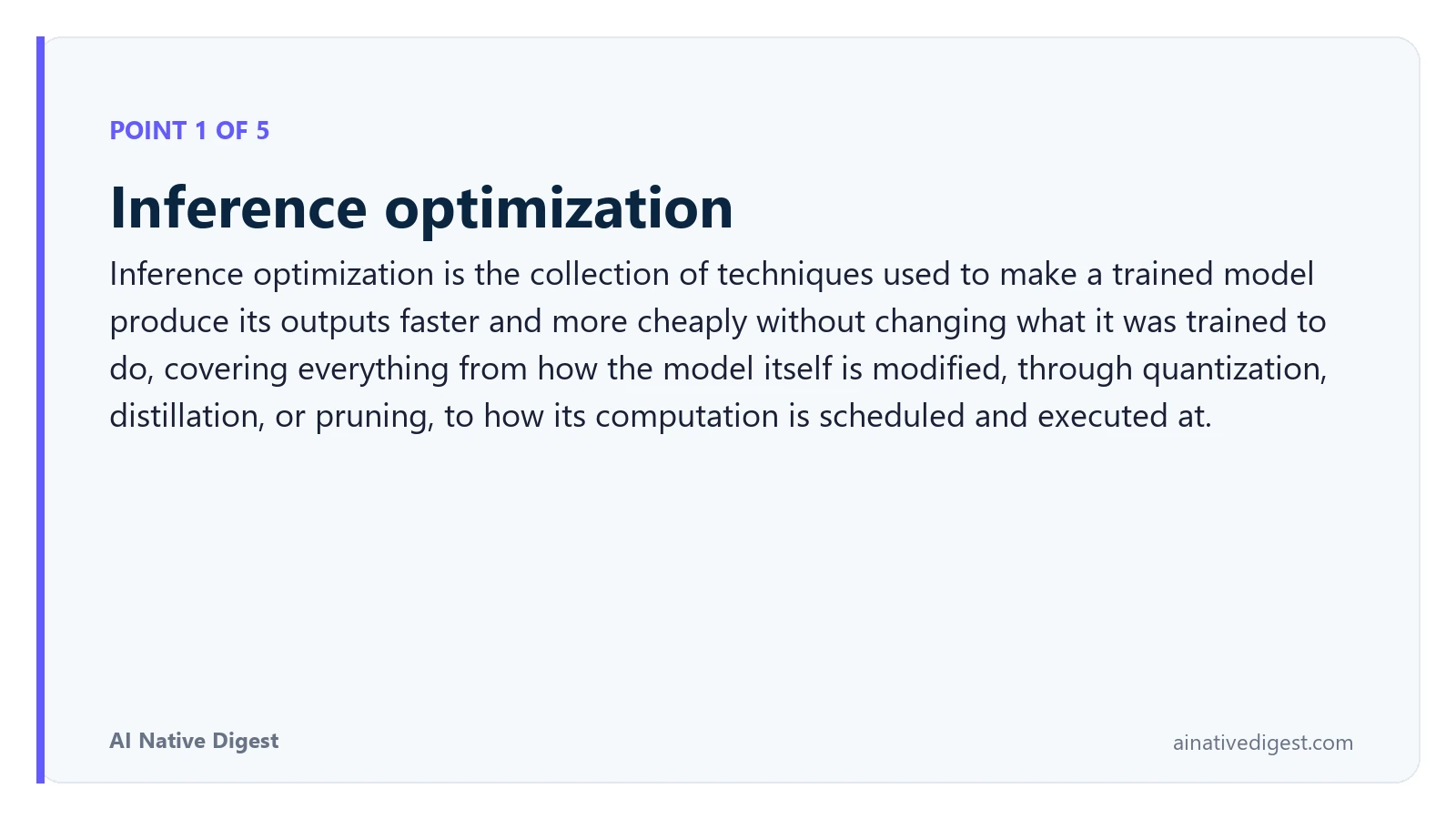 POINT 1 OF 5

Inference optimization

Inference optimization is the collection of techniques used to make a trained model produce its outputs faster and more cheaply without changing what it was trained to do, covering everything from how the model itself is modified, through quantization, distillation, or pruning, to how its computation is scheduled and executed at.

AI Native Digest

ainativedigest.com